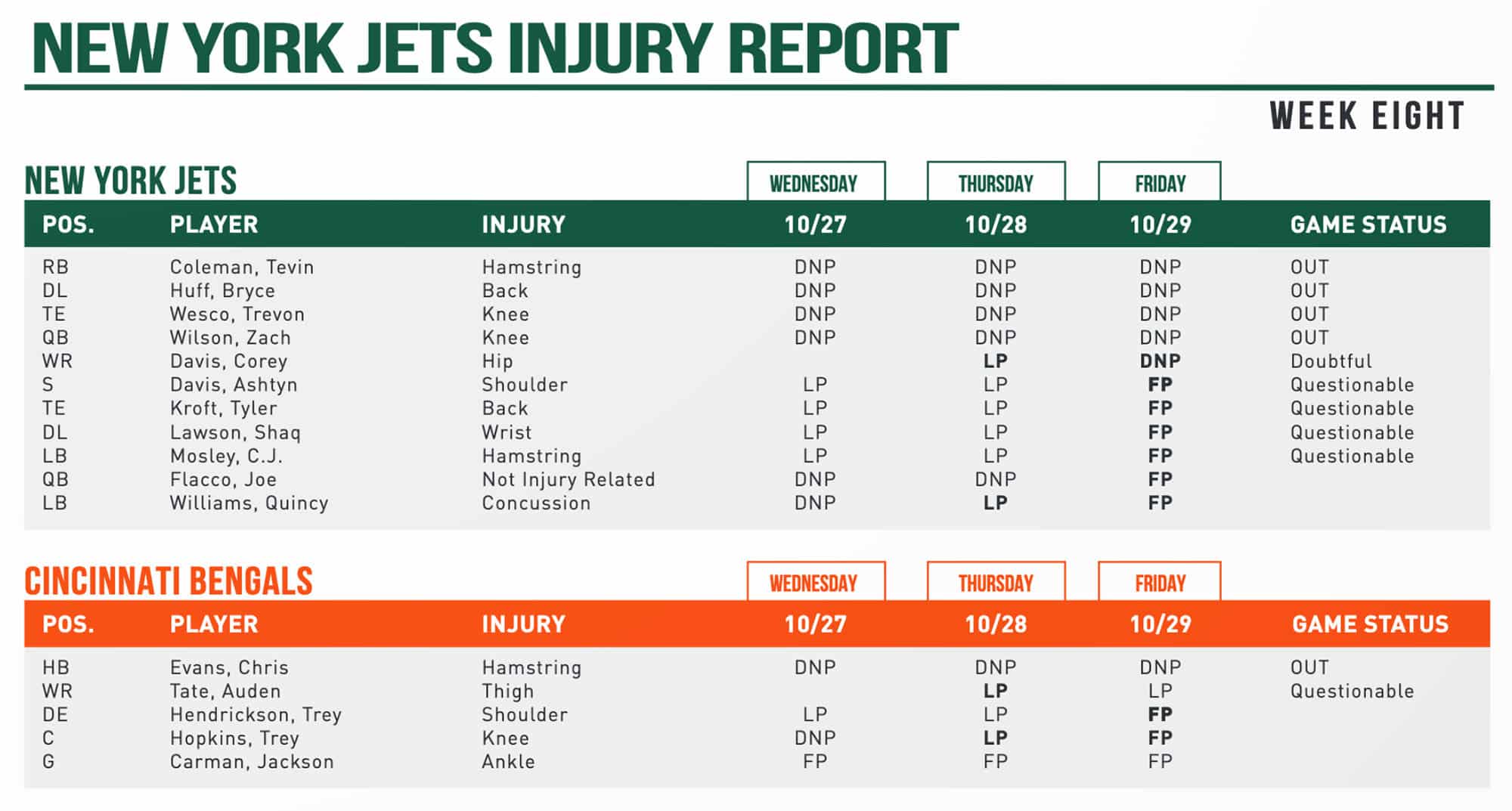 NEW YORK JETS INJURY REPORT

WEEK EIGHT

NEW YORK JETS

| POS. | PLAYER | INJURY | WEDNESDAY 10/27 | THURSDAY 10/28 | FRIDAY 10/29 | GAME STATUS |
|---|---|---|---|---|---|---|
| RB | Coleman, Tevin | Hamstring | DNP | DNP | DNP | OUT |
| DL | Huff, Bryce | Back | DNP | DNP | DNP | OUT |
| TE | Wesco, Trevon | Knee | DNP | DNP | DNP | OUT |
| QB | Wilson, Zach | Knee | DNP | DNP | DNP | OUT |
| WR | Davis, Corey | Hip | | LP | DNP | Doubtful |
| S | Davis, Ashtyn | Shoulder | LP | LP | FP | Questionable |
| TE | Kroft, Tyler | Back | LP | LP | FP | Questionable |
| DL | Lawson, Shaq | Wrist | LP | LP | FP | Questionable |
| LB | Mosley, C.J. | Hamstring | LP | LP | FP | Questionable |
| QB | Flacco, Joe | Not Injury Related | DNP | DNP | FP | |
| LB | Williams, Quincy | Concussion | DNP | LP | FP | |

CINCINNATI BENGALS

| POS. | PLAYER | INJURY | WEDNESDAY 10/27 | THURSDAY 10/28 | FRIDAY 10/29 | GAME STATUS |
|---|---|---|---|---|---|---|
| HB | Evans, Chris | Hamstring | DNP | DNP | DNP | OUT |
| WR | Tate, Auden | Thigh | | LP | LP | Questionable |
| DE | Hendrickson, Trey | Shoulder | LP | LP | FP | |
| C | Hopkins, Trey | Knee | DNP | LP | FP | |
| G | Carman, Jackson | Ankle | FP | FP | FP | |